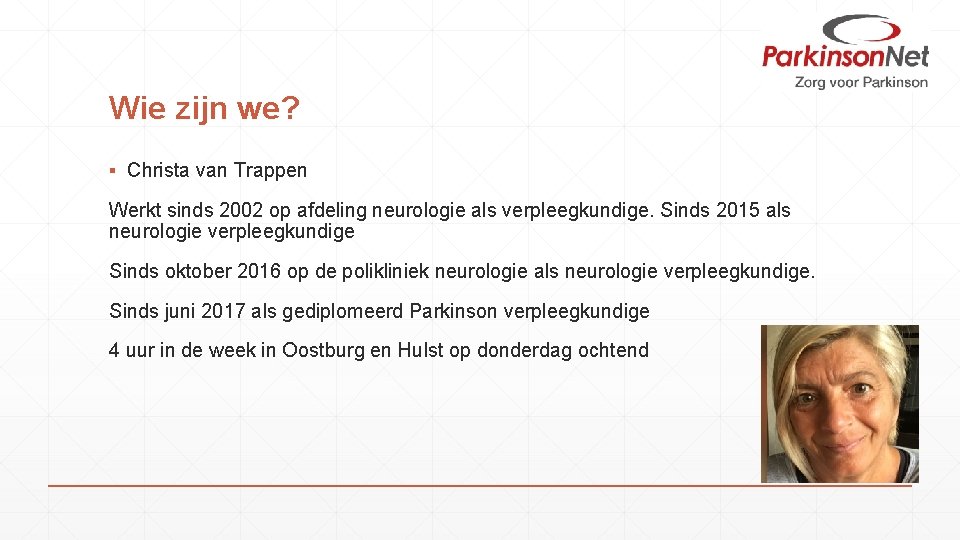 ParkinsonNet
Zorg voor Parkinson

Wie zijn we?

▪ Christa van Trappen

Werkt sinds 2002 op afdeling neurologie als verpleegkundige. Sinds 2015 als neurologie verpleegkundige

Sinds oktober 2016 op de polikliniek neurologie als neurologie verpleegkundige.

Sinds juni 2017 als gediplomeerd Parkinson verpleegkundige

4 uur in de week in Oostburg en Hulst op donderdag ochtend